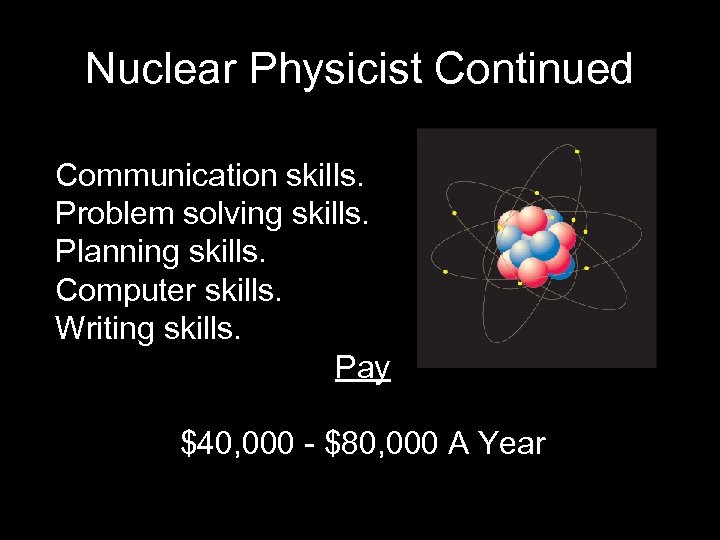 Nuclear Physicist Continued

Communication skills.
Problem solving skills.
Planning skills.
Computer skills.
Writing skills.

Pay

\$40,000 - \$80,000 A Year